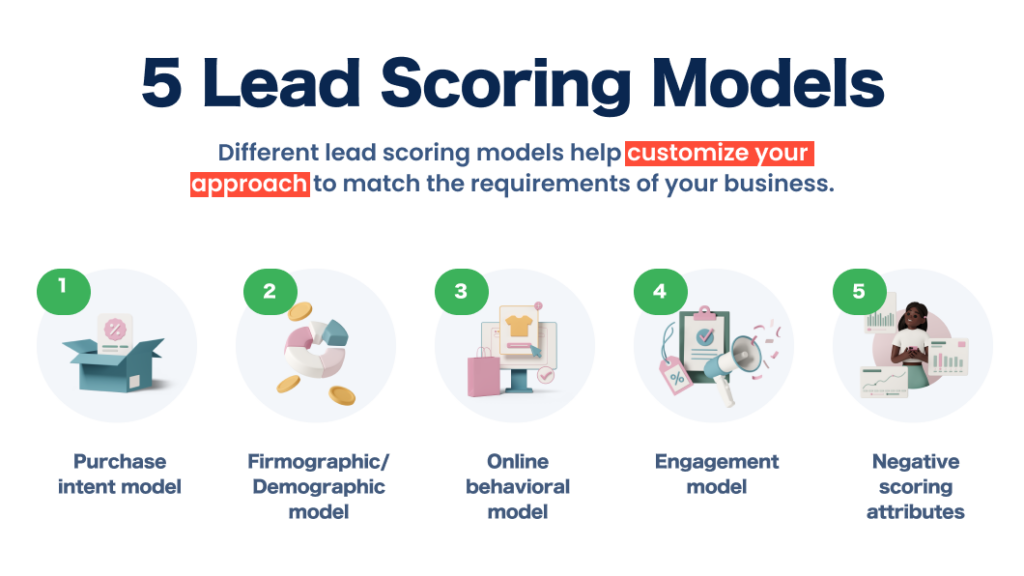 5 Lead Scoring Models

Different lead scoring models help customize your approach to match the requirements of your business.

1
Purchase intent model

2
Firmographic/ Demographic model

3
Online behavioral model

4
Engagement model

5
Negative scoring attributes